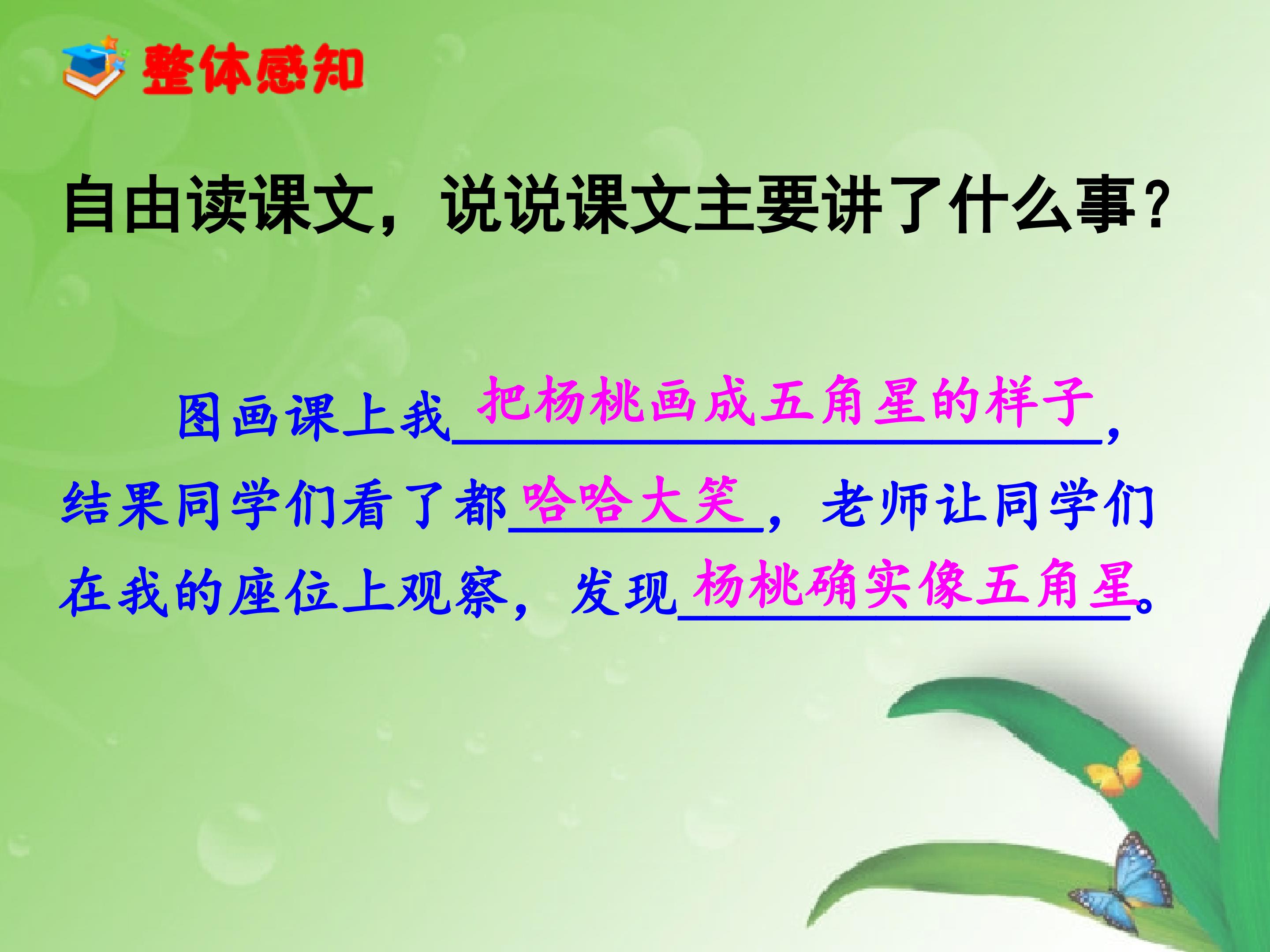 整体感知

自由读课文，说说课文主要讲了什么事？

图画课上我把杨桃画成五角星的样子，结果同学们看了都哈哈大笑，老师让同学们在我的座位上观察，发现杨桃确实像五角星。